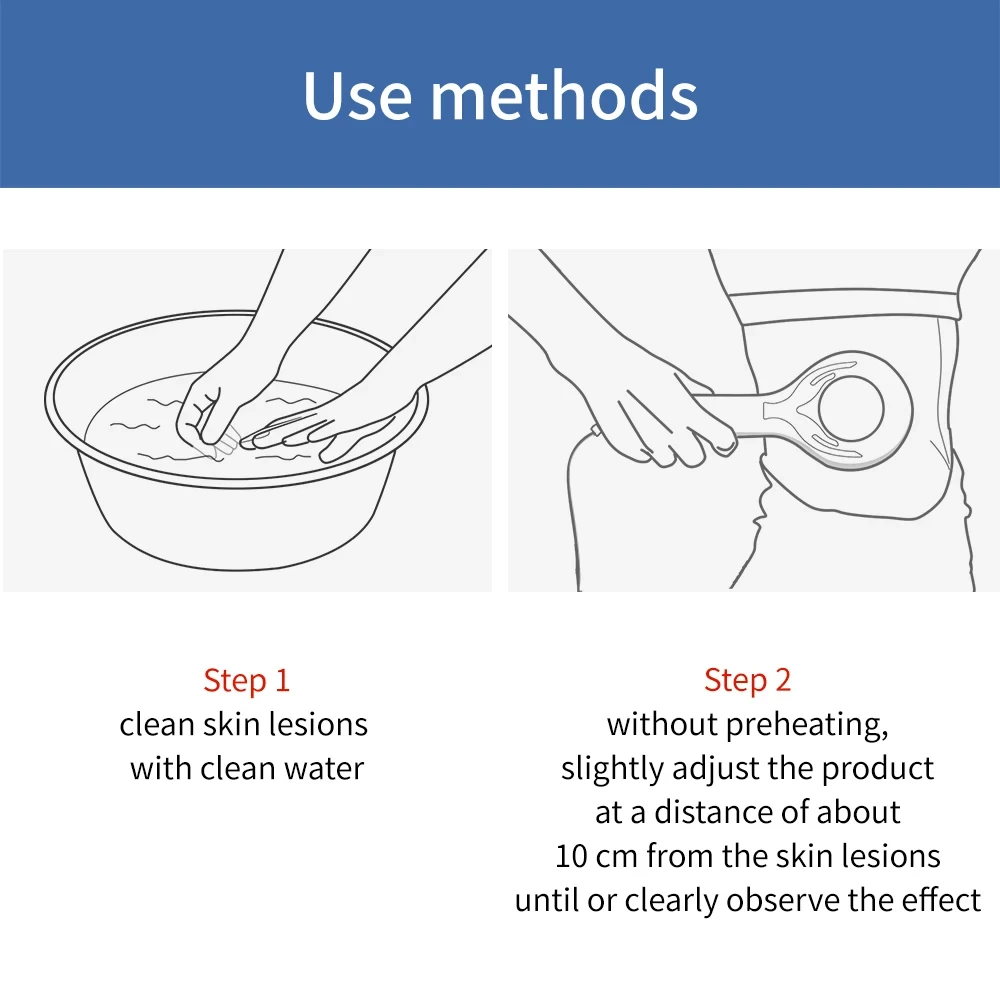 Use methods

Step 1
clean skin lesions with clean water

Step 2
without preheating, slightly adjust the product at a distance of about 10 cm from the skin lesions until or clearly observe the effect